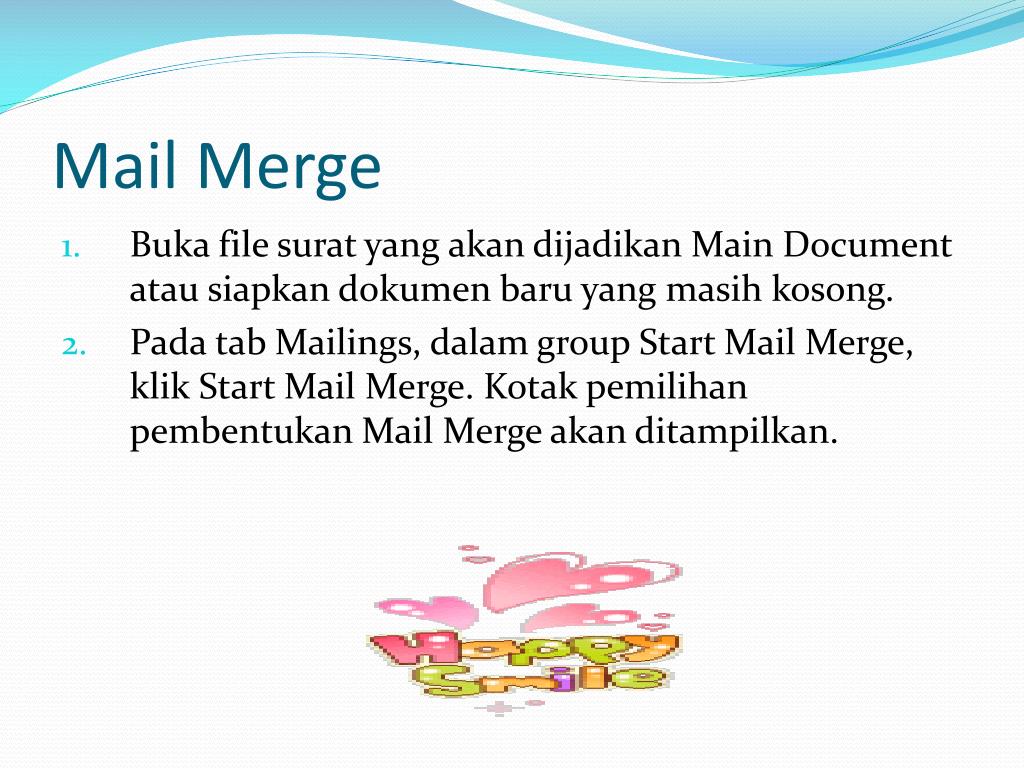 Mail Merge

1. Buka file surat yang akan dijadikan Main Document atau siapkan dokumen baru yang masih kosong.
2. Pada tab Mailings, dalam group Start Mail Merge, klik Start Mail Merge. Kotak pemilihan pembentukan Mail Merge akan ditampilkan.

Happy Smile